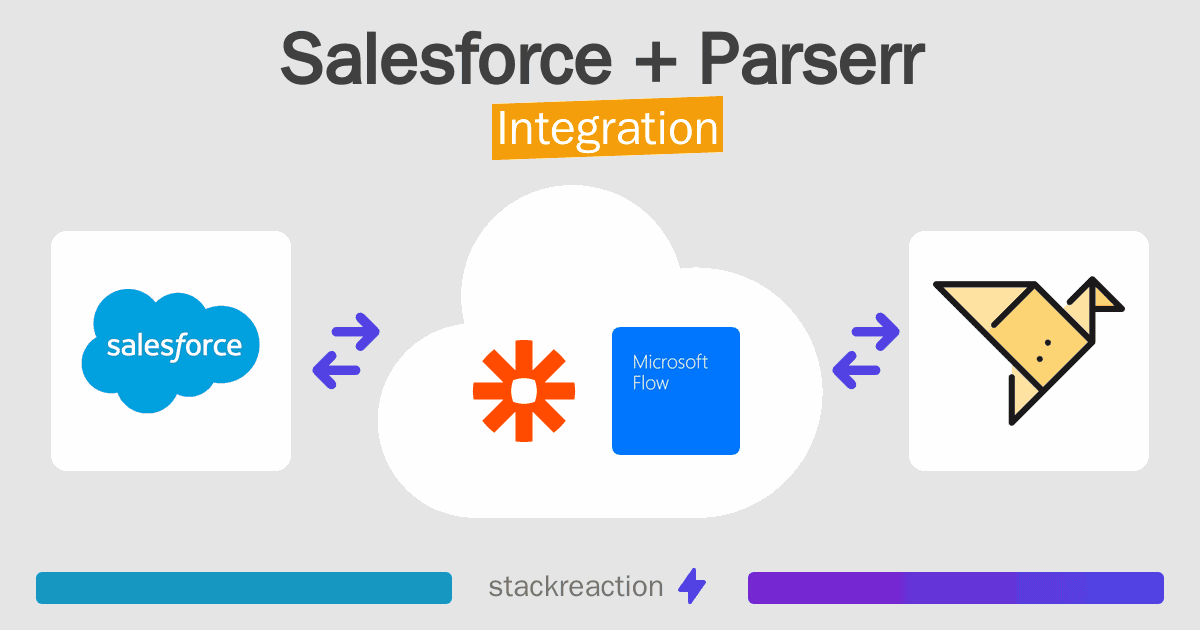 Salesforce + Parserr
Integration

salesforce

Microsoft Flow

stackreaction